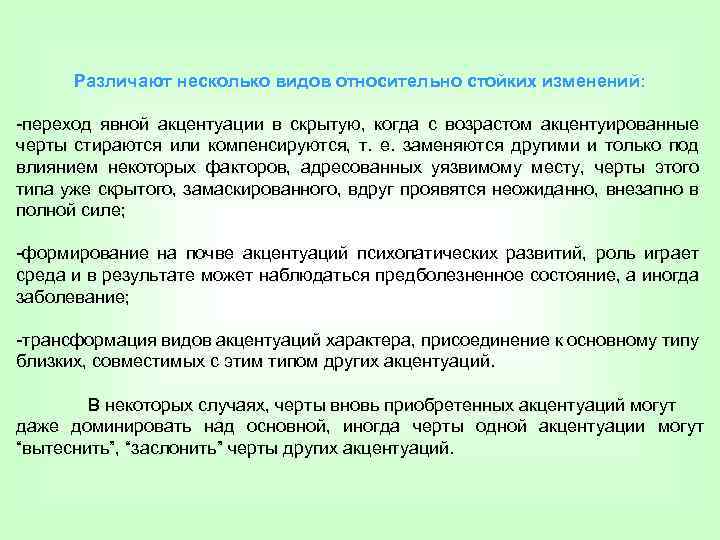 Различают несколько видов относительно стойких изменений:

-переход явной акцентуации в скрытую, когда с возрастом акцентуированные черты стираются или компенсируются, т. е. заменяются другими и только под влиянием некоторых факторов, адресованных уязвимому месту, черты этого типа уже скрытого, замаскированного, вдруг проявятся неожиданно, внезапно в полной силе;

-формирование на почве акцентуаций психопатических развитий, роль играет среда и в результате может наблюдаться предболезненное состояние, а иногда заболевание;

-трансформация видов акцентуаций характера, присоединение к основному типу близких, совместимых с этим типом других акцентуаций.

В некоторых случаях, черты вновь приобретенных акцентуаций могут даже доминировать над основной, иногда черты одной акцентуации могут “вытеснить”, “заслонить” черты других акцентуаций.